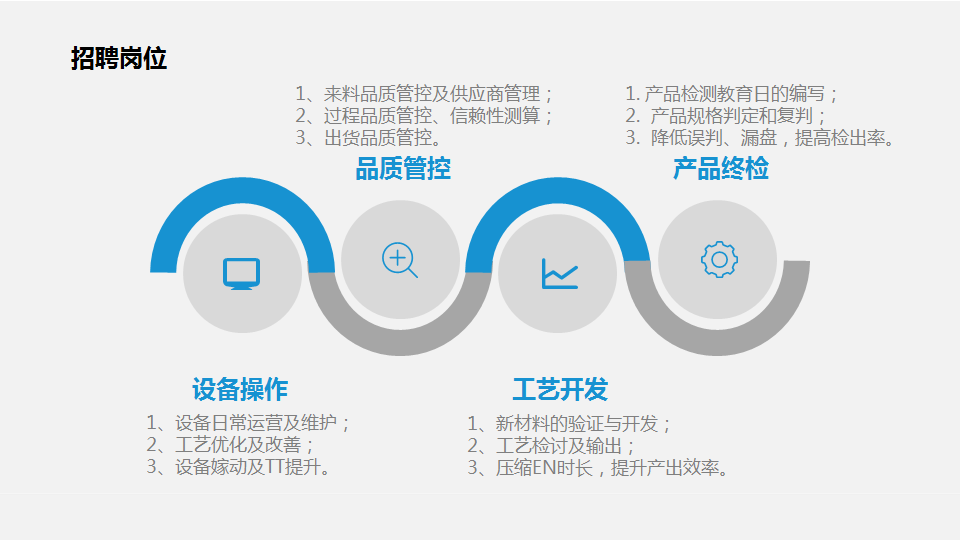 招聘岗位

1、来料品质管控及供应商管理；
2、过程品质管控、信赖性测算；
3、出货品质管控。

品质管控

1. 产品检测教育日的编写；
2. 产品规格判定和复判；
3. 降低误判、漏盘，提高检出率。

产品终检

设备操作

1、设备日常运营及维护；
2、工艺优化及改善；
3、设备嫁动及TT提升。

工艺开发

1、新材料的验证与开发；
2、工艺检讨及输出；
3、压缩EN时长，提升产出效率。